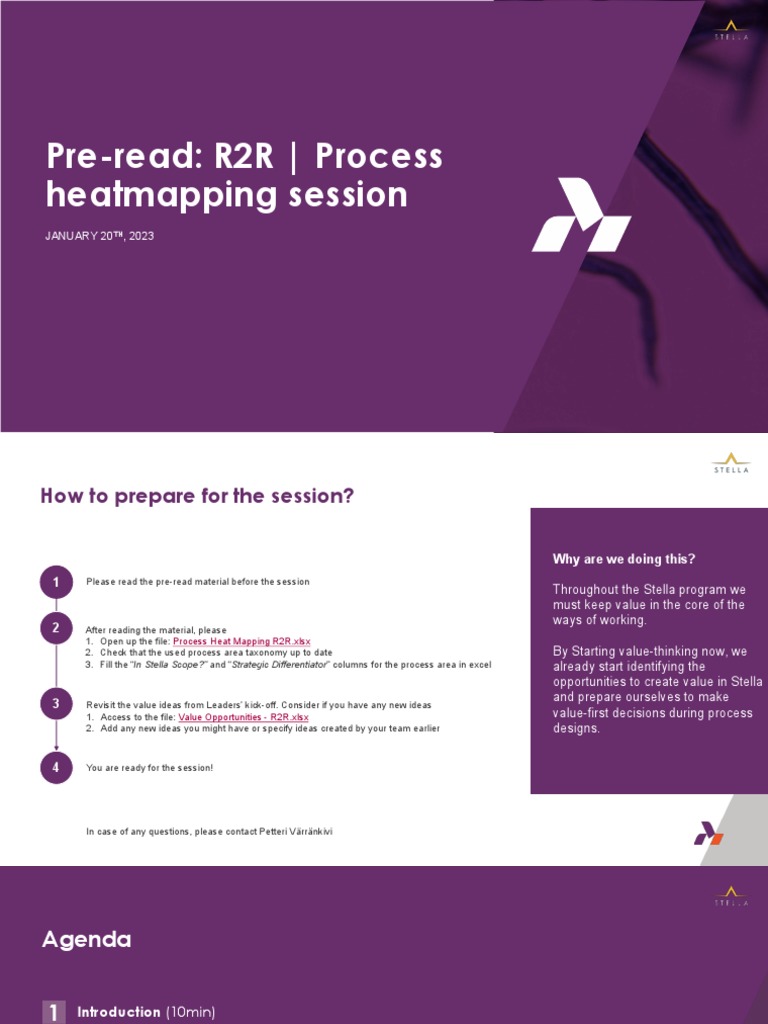 STELLA

Pre-read: R2R | Process heatmapping session

JANUARY 20TH, 2023

STELLA

How to prepare for the session?

1 Please read the pre-read material before the session

2 After reading the material, please
1. Open up the file: Process Heat Mapping R2R.xlsx
2. Check that the used process area taxonomy up to date
3. Fill the "In Stella Scope?" and "Strategic Differentiator" columns for the process area in excel

3 Revisit the value ideas from Leaders' kick-off. Consider if you have any new ideas
1. Access to the file: Value Opportunities - R2R.xlsx
2. Add any new ideas you might have or specify ideas created by your team earlier

4 You are ready for the session!

In case of any questions, please contact Petteri Värränkivi

Why are we doing this?

Throughout the Stella program we must keep value in the core of the ways of working.

By Starting value-thinking now, we already start identifying the opportunities to create value in Stella and prepare ourselves to make value-first decisions during process designs.

STELLA

Agenda

1 Introduction (10min)